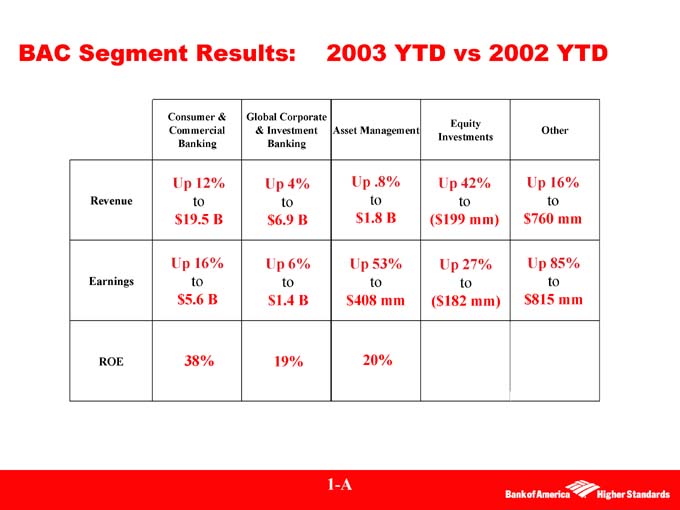 BAC Segment Results: 2003 YTD vs 2002 YTD

| | Consumer & Commercial Banking | Global Corporate & Investment Banking | Asset Management | Equity Investments | Other |
|---|---|---|---|---|---|
| Revenue | Up 12% to \$19.5 B | Up 4% to \$6.9 B | Up .8% to \$1.8 B | Up 42% to (\$199 mm) | Up 16% to \$760 mm |
| Earnings | Up 16% to \$5.6 B | Up 6% to \$1.4 B | Up 53% to \$408 mm | Up 27% to (\$182 mm) | Up 85% to \$815 mm |
| ROE | 38% | 19% | 20% | | |

1-A

Bank of America Higher Standards